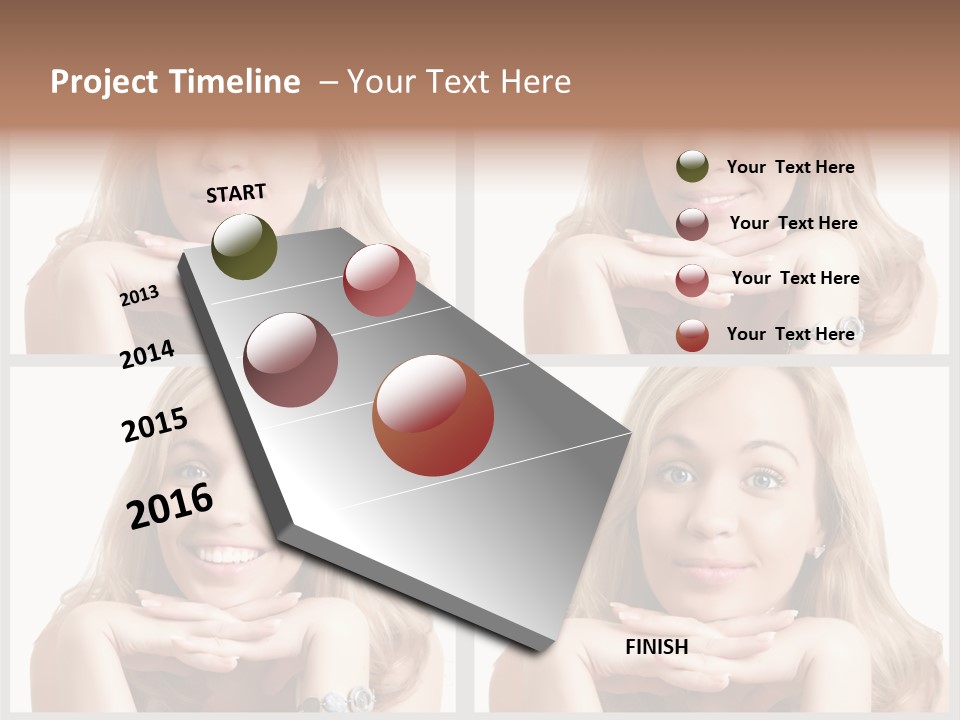 Project Timeline – Your Text Here

START

2013

2014

2015

2016

FINISH

Your Text Here

Your Text Here

Your Text Here

Your Text Here